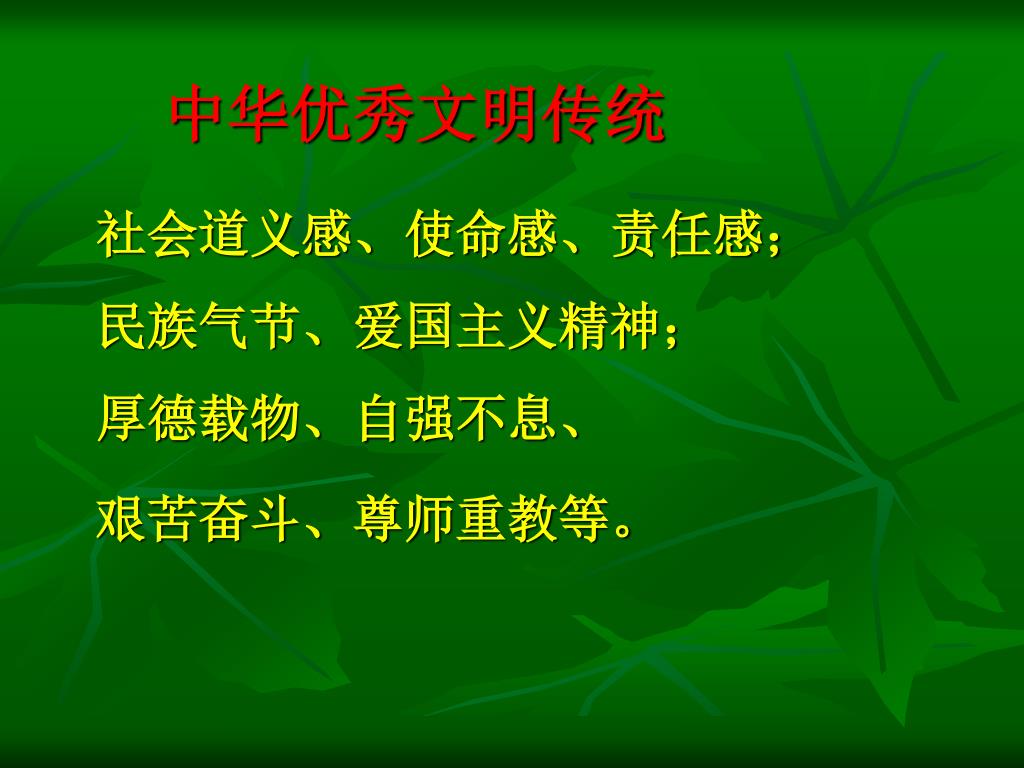 中华优秀文明传统

社会道义感、使命感、责任感；

民族气节、爱国主义精神；

厚德载物、自强不息、

艰苦奋斗、尊师重教等。